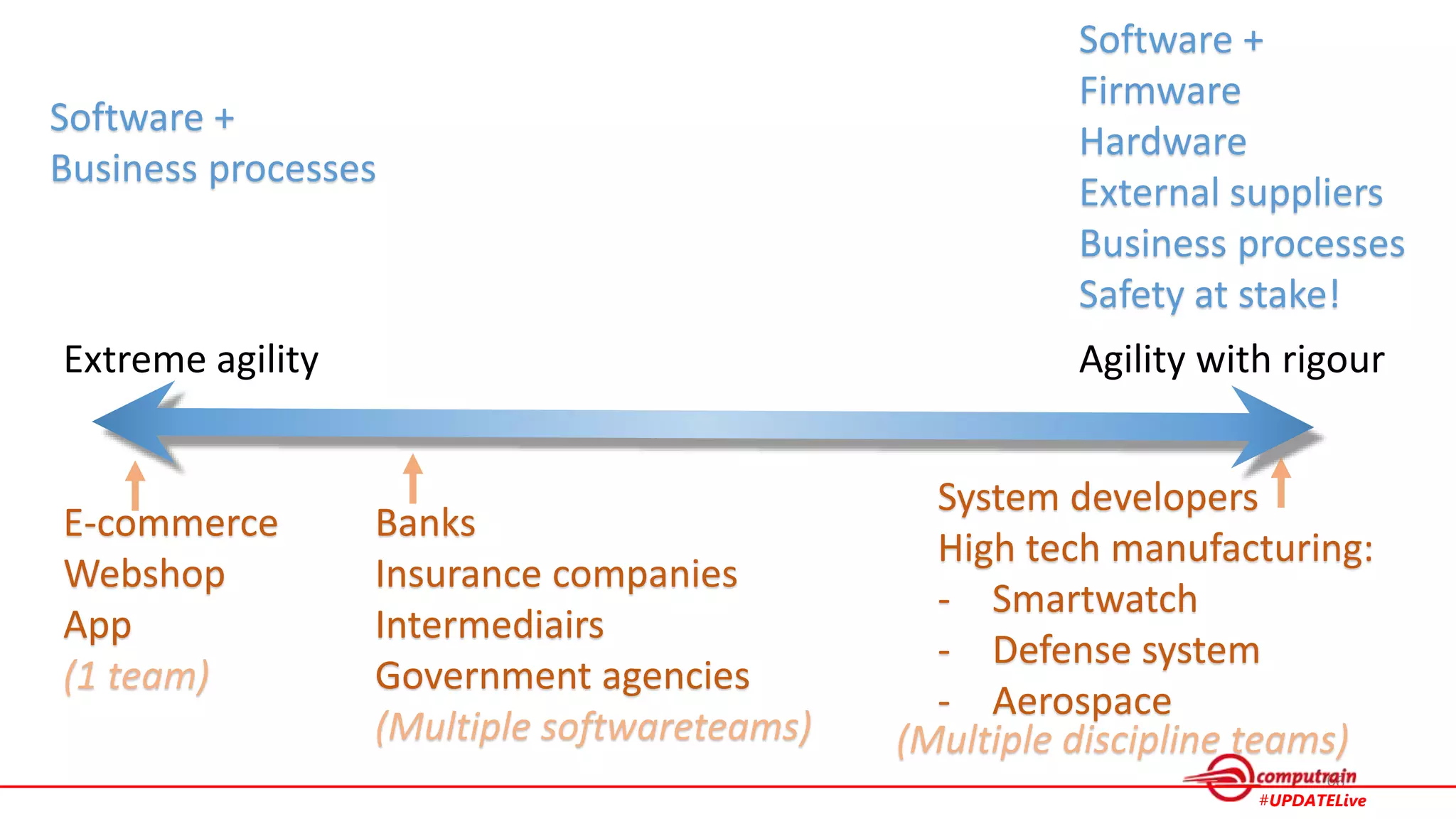 Software +
Business processes

Software +
Firmware
Hardware
External suppliers
Business processes
Safety at stake!

Extreme agility

Agility with rigour

E-commerce
Webshop
App
(1 team)

Banks
Insurance companies
Intermediairs
Government agencies
(Multiple softwareteams)

System developers
High tech manufacturing:
- Smartwatch
- Defense system
- Aerospace
(Multiple discipline teams)

computrain
#UPDATELive